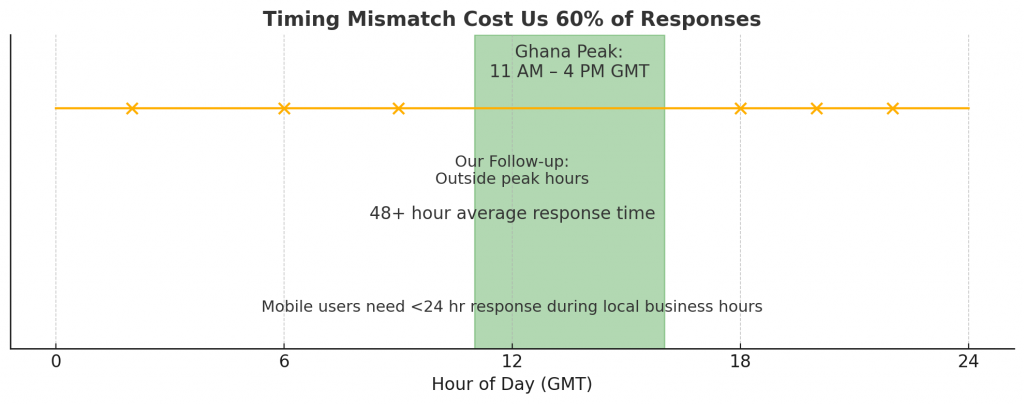 Timing Mismatch Cost Us 60% of Responses

Ghana Peak:
11 AM – 4 PM GMT

Our Follow-up:
Outside peak hours

48+ hour average response time

Mobile users need <24 hr response during local business hours

0
6
12
18
24

Hour of Day (GMT)